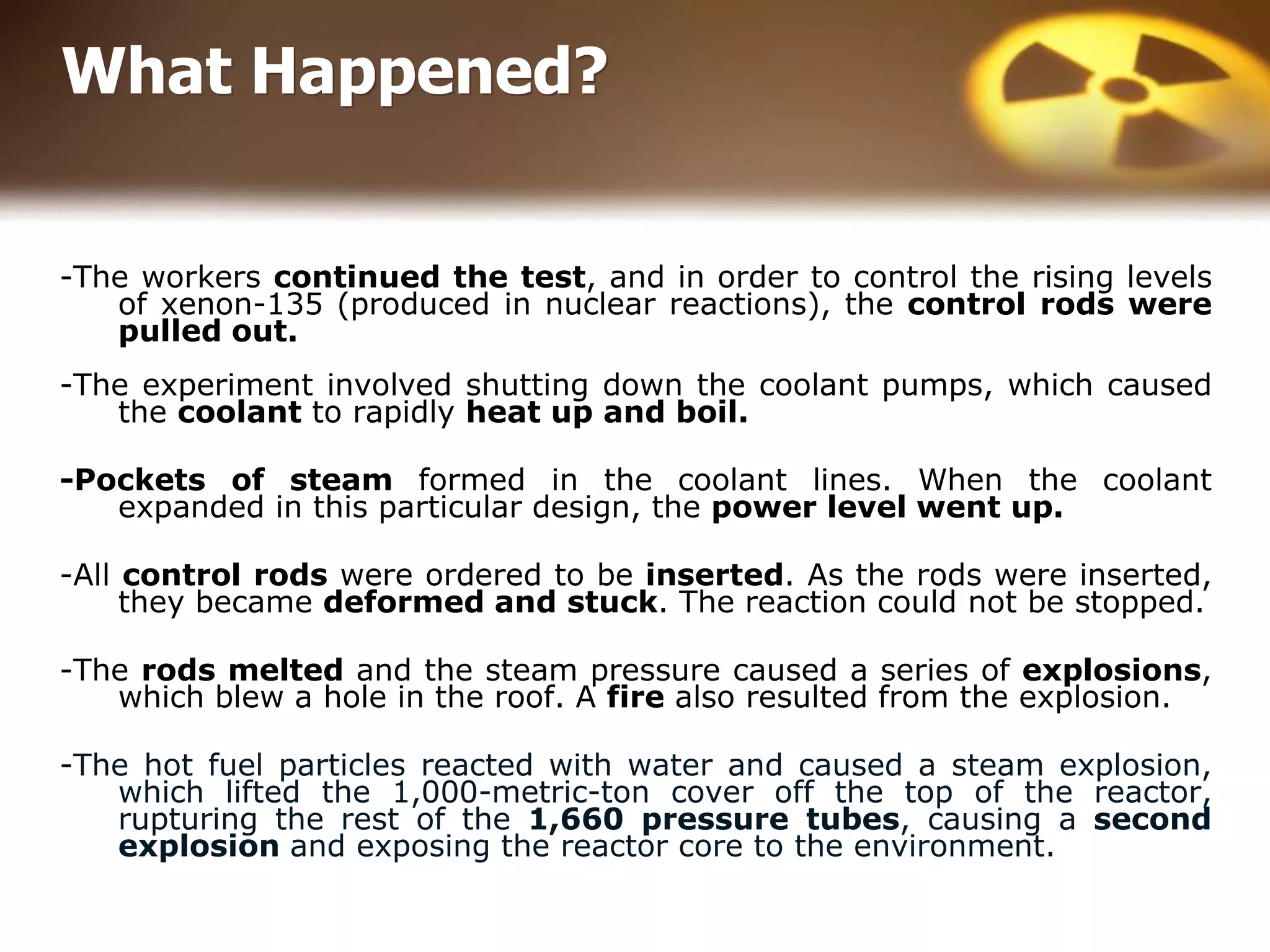 What Happened?

-The workers continued the test, and in order to control the rising levels of xenon-135 (produced in nuclear reactions), the control rods were pulled out.

-The experiment involved shutting down the coolant pumps, which caused the coolant to rapidly heat up and boil.

-Pockets of steam formed in the coolant lines. When the coolant expanded in this particular design, the power level went up.

-All control rods were ordered to be inserted. As the rods were inserted, they became deformed and stuck. The reaction could not be stopped.

-The rods melted and the steam pressure caused a series of explosions, which blew a hole in the roof. A fire also resulted from the explosion.

-The hot fuel particles reacted with water and caused a steam explosion, which lifted the 1,000-metric-ton cover off the top of the reactor, rupturing the rest of the 1,660 pressure tubes, causing a second explosion and exposing the reactor core to the environment.